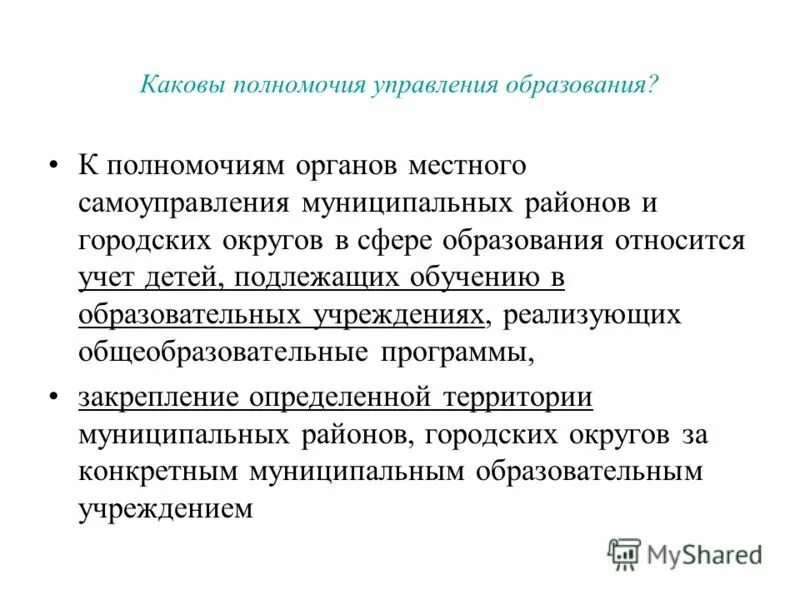 Каковы полномочия управления образования?

• К полномочиям органов местного самоуправления муниципальных районов и городских округов в сфере образования относится учет детей, подлежащих обучению в образовательных учреждениях, реализующих общеобразовательные программы,

• закрепление определенной территории муниципальных районов, городских округов за конкретным муниципальным образовательным учреждением

MyShared